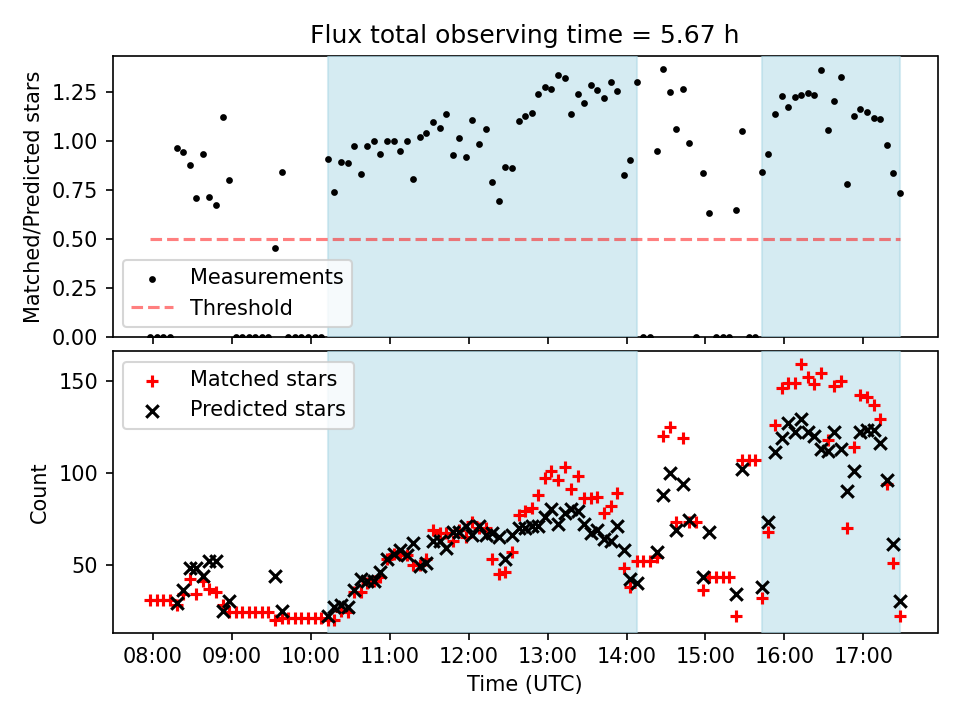 Flux total observing time = 5.67 h

Matched/Predicted stars

1.25
1.00
0.75
0.50
0.25
0.00

Measurements
Threshold

Matched stars
Predicted stars

Count

150
100
50

08:00
09:00
10:00
11:00
12:00
13:00
14:00
15:00
16:00
17:00

Time (UTC)